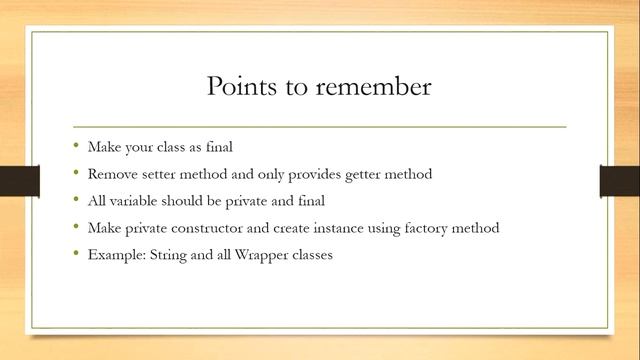 Points to remember

• Make your class as final
• Remove setter method and only provides getter method
• All variable should be private and final
• Make private constructor and create instance using factory method
• Example: String and all Wrapper classes